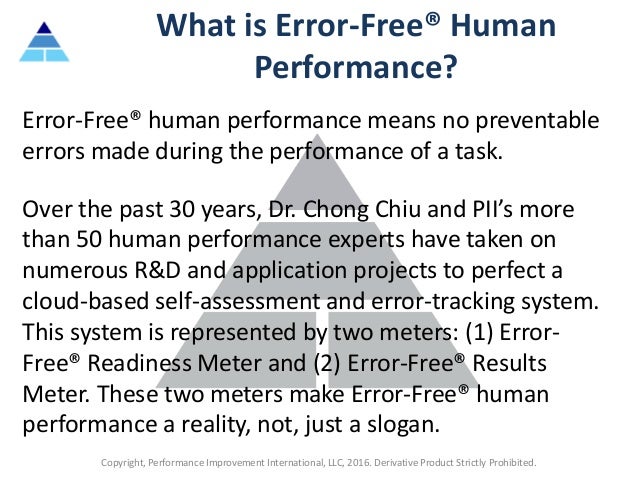 What is Error-Free® Human Performance?

Error-Free® human performance means no preventable errors made during the performance of a task.

Over the past 30 years, Dr. Chong Chiu and PII's more than 50 human performance experts have taken on numerous R&D and application projects to perfect a cloud-based self-assessment and error-tracking system. This system is represented by two meters: (1) Error-Free® Readiness Meter and (2) Error-Free® Results Meter. These two meters make Error-Free® human performance a reality, not, just a slogan.

Copyright, Performance Improvement International, LLC, 2016. Derivative Product Strictly Prohibited.